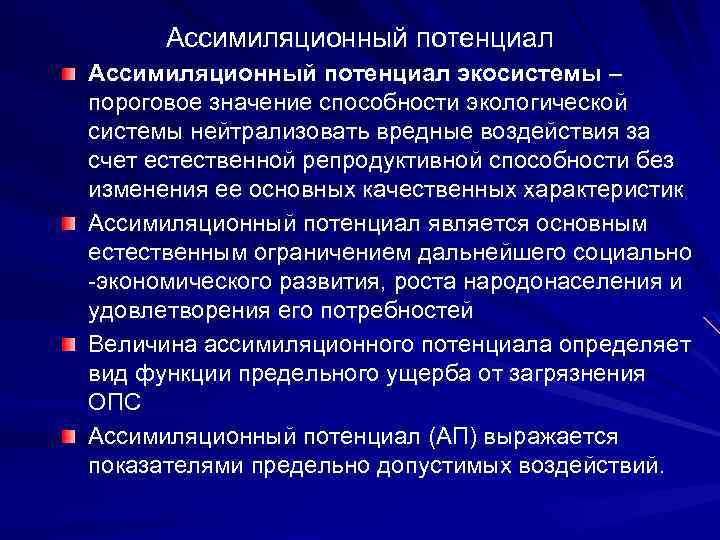 Ассимиляционный потенциал

Ассимиляционный потенциал экосистемы – пороговое значение способности экологической системы нейтрализовать вредные воздействия за счет естественной репродуктивной способности без изменения ее основных качественных характеристик

Ассимиляционный потенциал является основным естественным ограничением дальнейшего социально -экономического развития, роста народонаселения и удовлетворения его потребностей

Величина ассимиляционного потенциала определяет вид функции предельного ущерба от загрязнения ОПС

Ассимиляционный потенциал (АП) выражается показателями предельно допустимых воздействий.